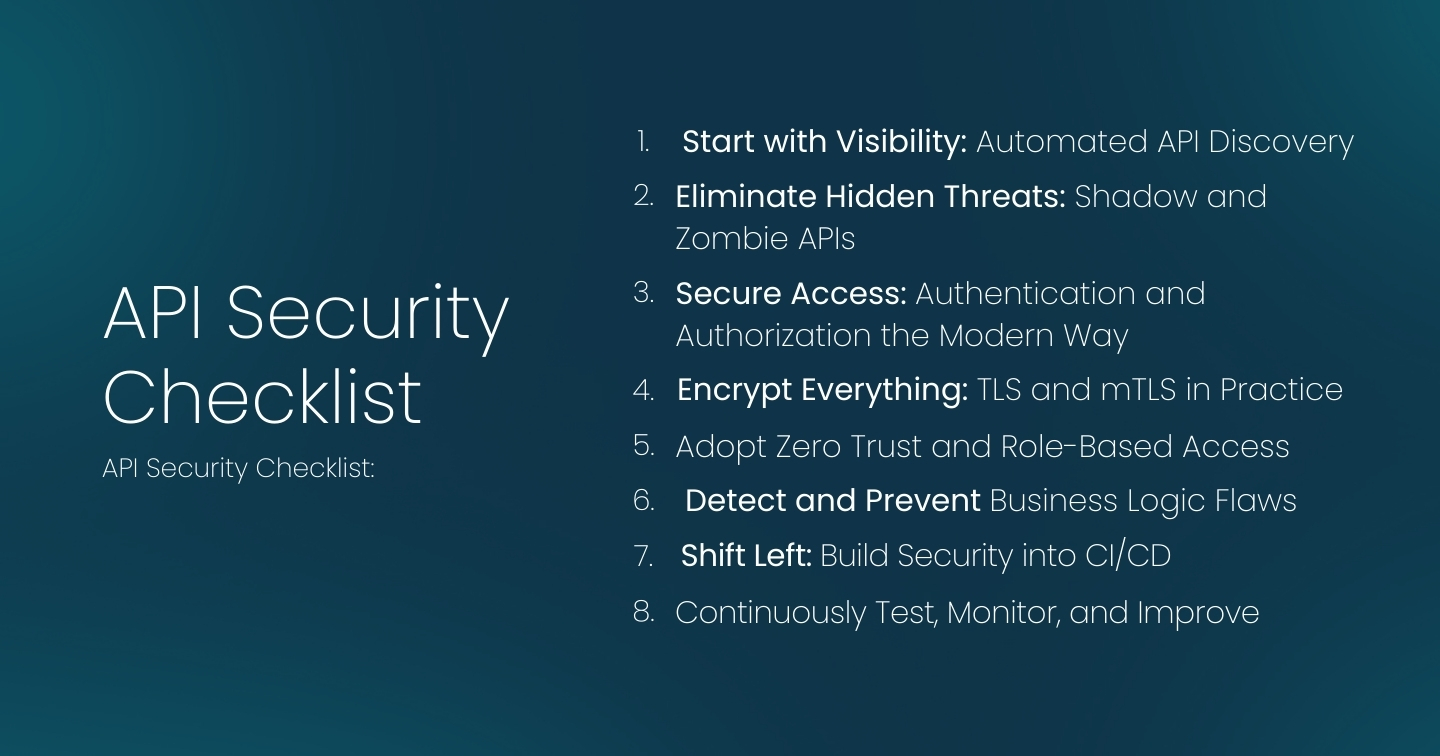 API Security Checklist

API Security Checklist:

1. Start with Visibility: Automated API Discovery
2. Eliminate Hidden Threats: Shadow and Zombie APIs
3. Secure Access: Authentication and Authorization the Modern Way
4. Encrypt Everything: TLS and mTLS in Practice
5. Adopt Zero Trust and Role-Based Access
6. Detect and Prevent Business Logic Flaws
7. Shift Left: Build Security into CI/CD
8. Continuously Test, Monitor, and Improve